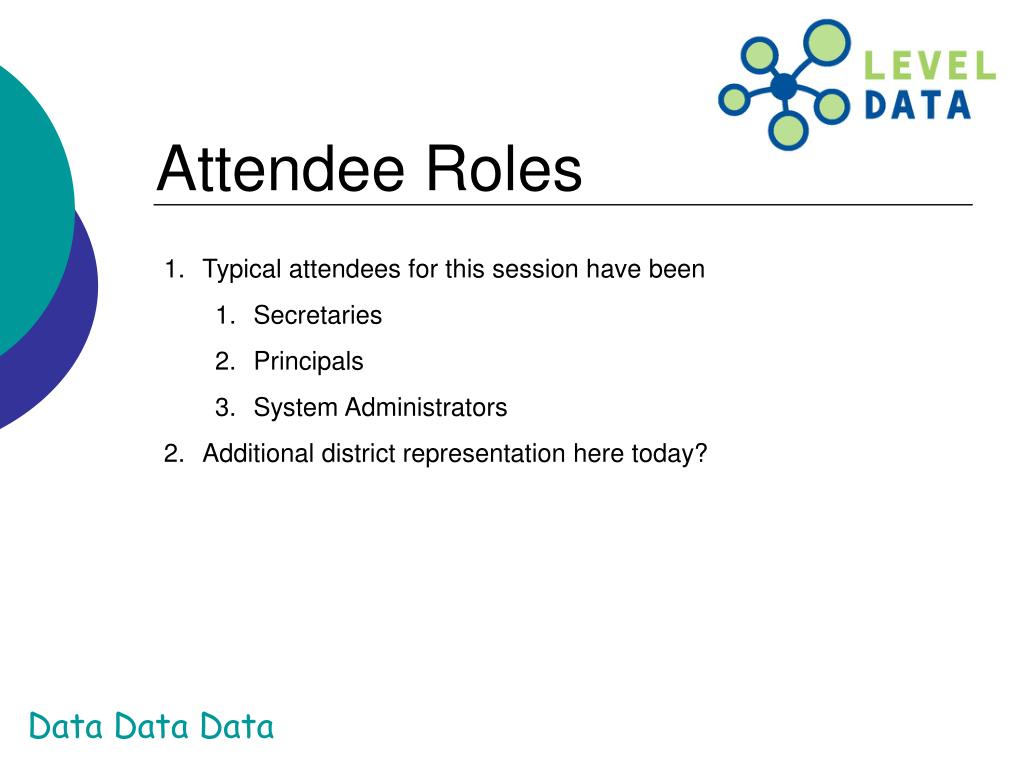 LEVEL DATA

Attendee Roles

1. Typical attendees for this session have been
   1. Secretaries
   2. Principals
   3. System Administrators
2. Additional district representation here today?

Data Data Data